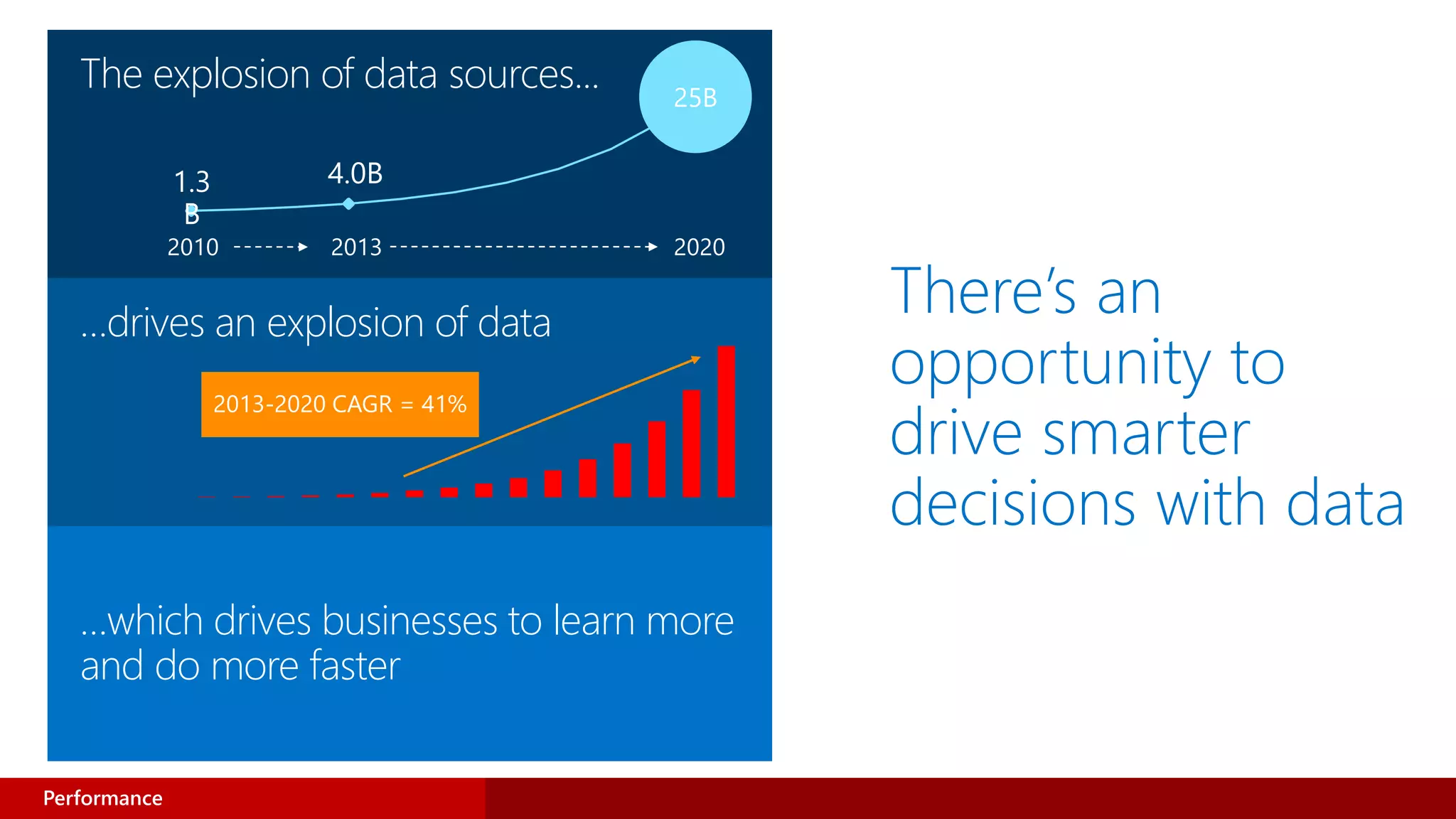 The explosion of data sources...

25B

1.3 B

4.0B

2010 2013 2020

...drives an explosion of data

2013-2020 CAGR = 41%

...which drives businesses to learn more and do more faster

There's an opportunity to drive smarter decisions with data

Performance